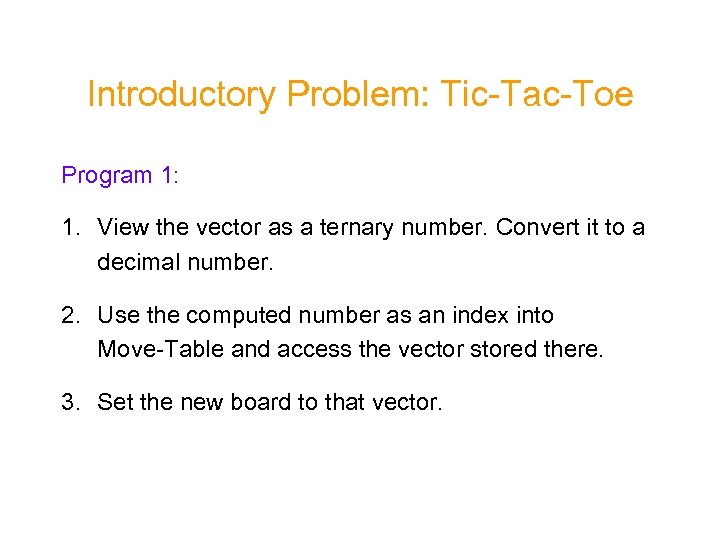 Introductory Problem: Tic-Tac-Toe

Program 1:

1. View the vector as a ternary number. Convert it to a decimal number.

2. Use the computed number as an index into Move-Table and access the vector stored there.

3. Set the new board to that vector.